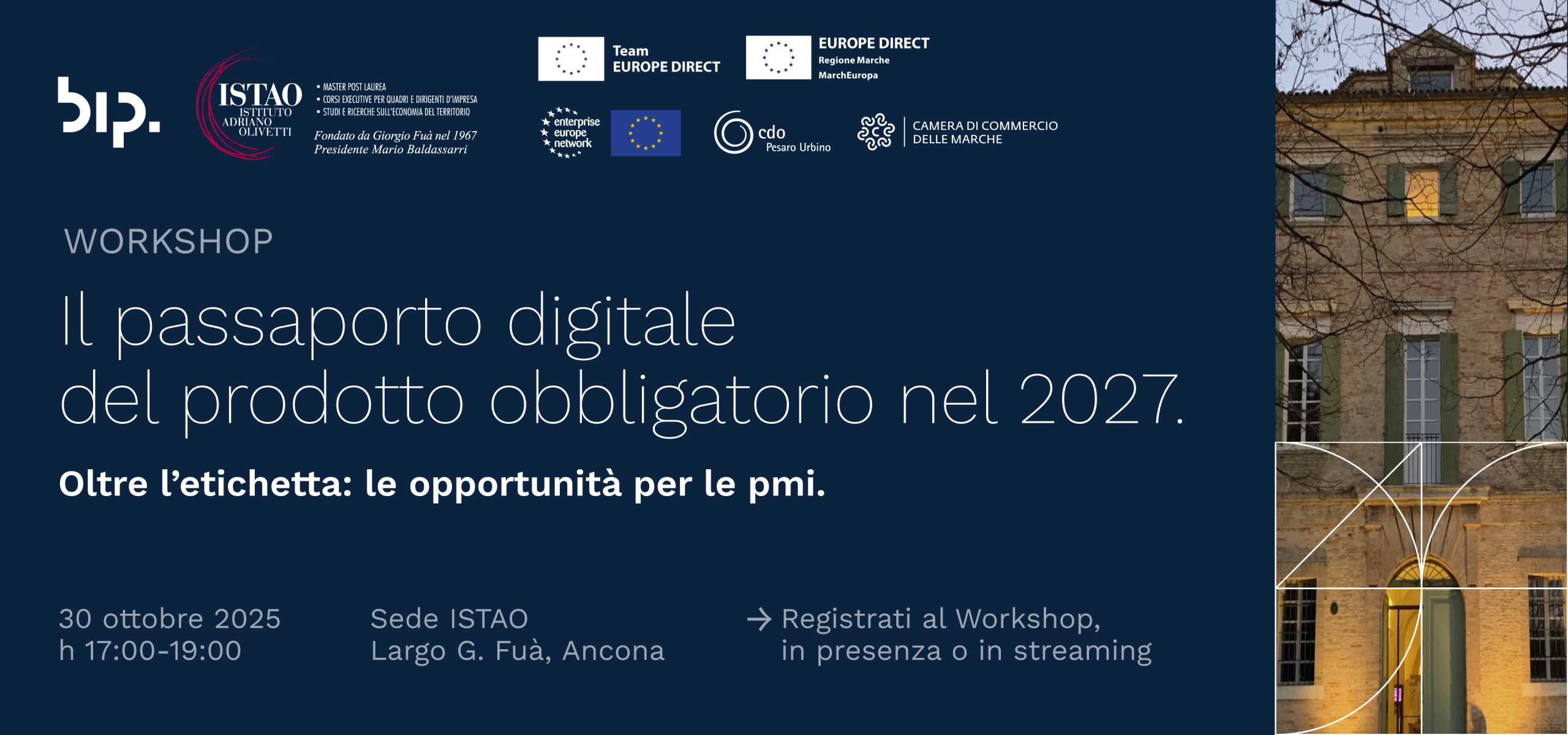 bip.

ISTAO
ISTITUTO
ADRIANO
OLIVETTI

• MASTER POST LAUREA
• CORSI EXECUTIVE PER QUADRI E DIRIGENTI D'IMPRESA
• STUDI E RICERCHE SULL'ECONOMIA DEL TERRITORIO

Fondato da Giorgio Fuà nel 1967
Presidente Mario Baldassarri

Team
EUROPE DIRECT

EUROPE DIRECT
Regione Marche
MarchEuropa

enterprise
europe
network

cdo
Pesaro Urbino

CAMERA DI COMMERCIO
DELLE MARCHE

WORKSHOP

Il passaporto digitale
del prodotto obbligatorio nel 2027.

Oltre l'etichetta: le opportunità per le pmi.

30 ottobre 2025
h 17:00-19:00

Sede ISTAO
Largo G. Fuà, Ancona

→ Registrati al Workshop,
in presenza o in streaming